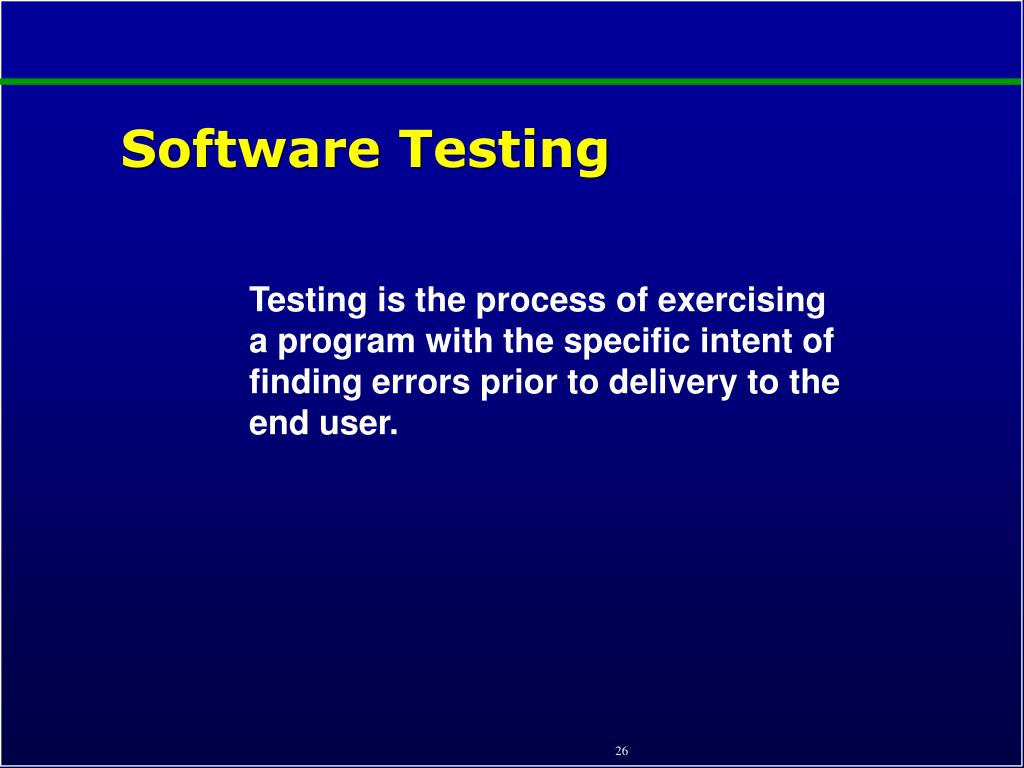 Software Testing

Testing is the process of exercising a program with the specific intent of finding errors prior to delivery to the end user.

26